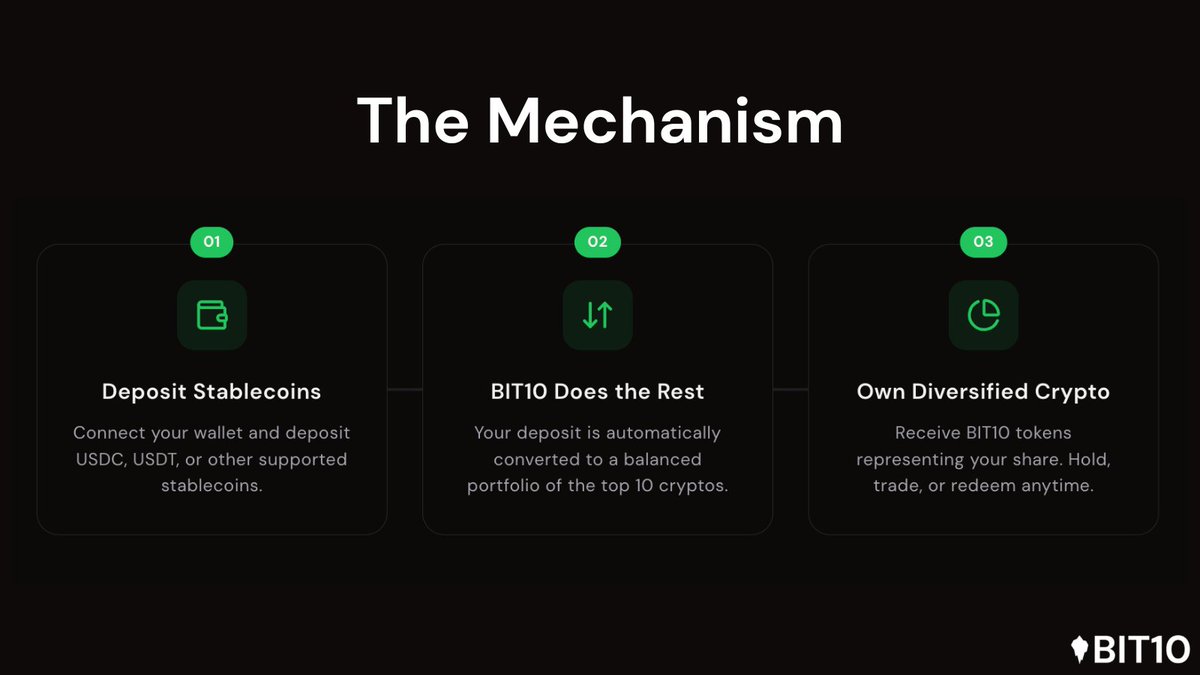 The Mechanism

01

Deposit Stablecoins

Connect your wallet and deposit USDC, USDT, or other supported stablecoins.

02

BIT10 Does the Rest

Your deposit is automatically converted to a balanced portfolio of the top 10 cryptos.

03

Own Diversified Crypto

Receive BIT10 tokens representing your share. Hold, trade, or redeem anytime.

BIT10